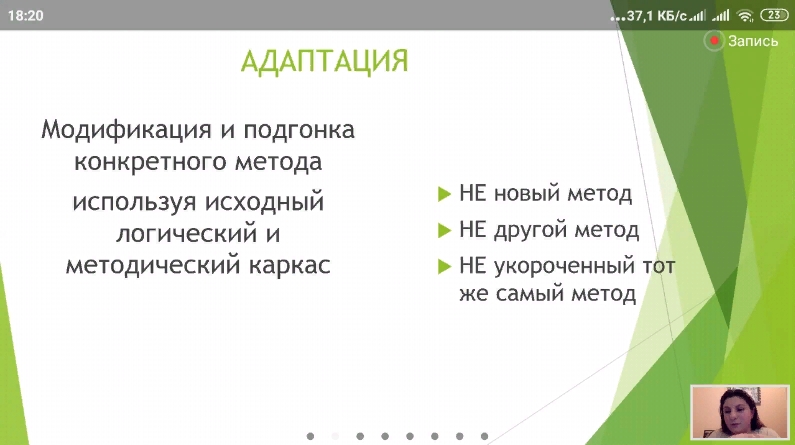 18:20

...37,1 КБ/с 23

Запись

АДАПТАЦИЯ

Модификация и подгонка конкретного метода

используя исходный логический и методический каркас

НЕ новый метод

НЕ другой метод

НЕ укороченный тот же самый метод